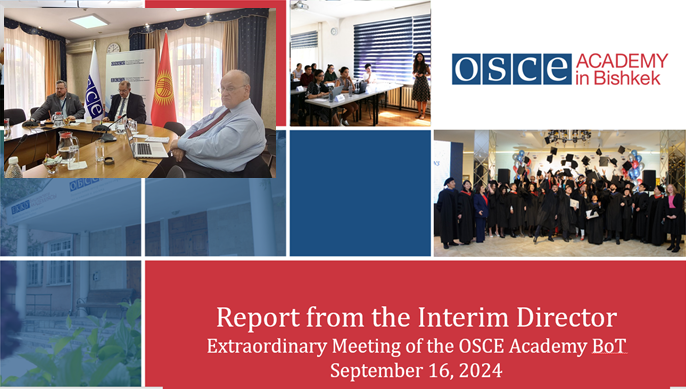 OSCE ACADEMY in Bishkek

Report from the Interim Director
Extraordinary Meeting of the OSCE Academy BoT
September 16, 2024